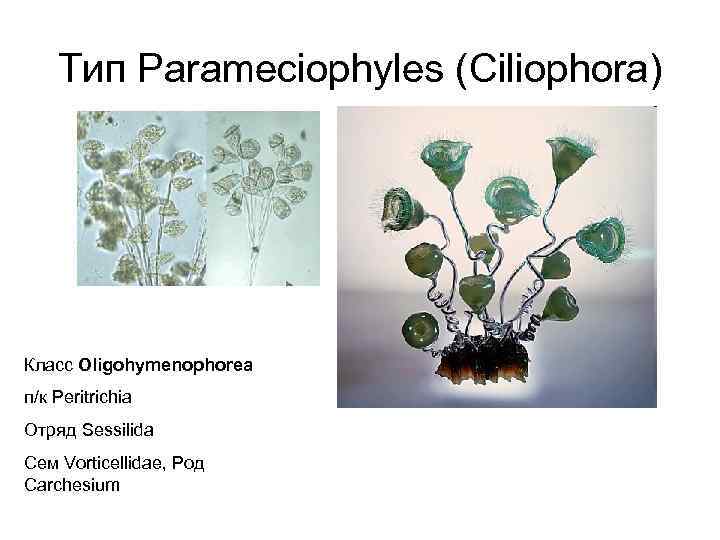 Тип Parameciophyles (Ciliophora)

Класс Oligohymenophorea

п/к Peritrichia

Отряд Sessilida

Сем Vorticellidae, Род Carchesium